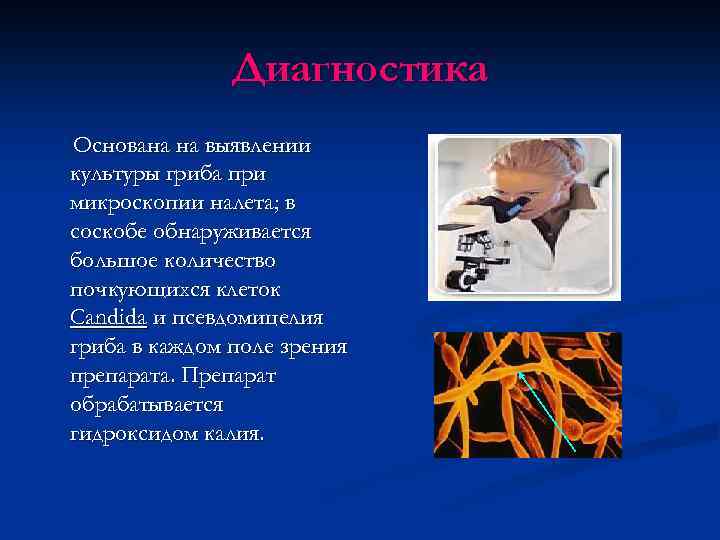 Диагностика

Основана на выявлении культуры гриба при микроскопии налета; в соскобе обнаруживается большое количество почкующихся клеток Candida и псевдомицелия гриба в каждом поле зрения препарата. Препарат обрабатывается гидроксидом калия.